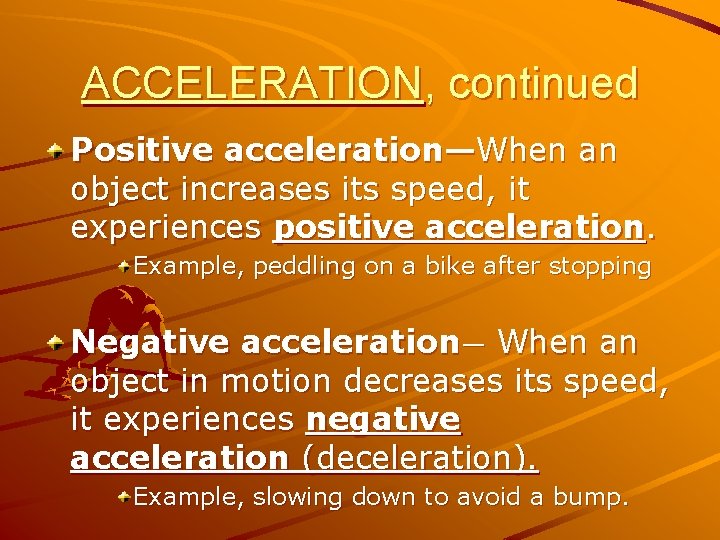 ACCELERATION, continued

Positive acceleration—When an object increases its speed, it experiences positive acceleration.

Example, peddling on a bike after stopping

Negative acceleration– When an object in motion decreases its speed, it experiences negative acceleration (deceleration).

Example, slowing down to avoid a bump.